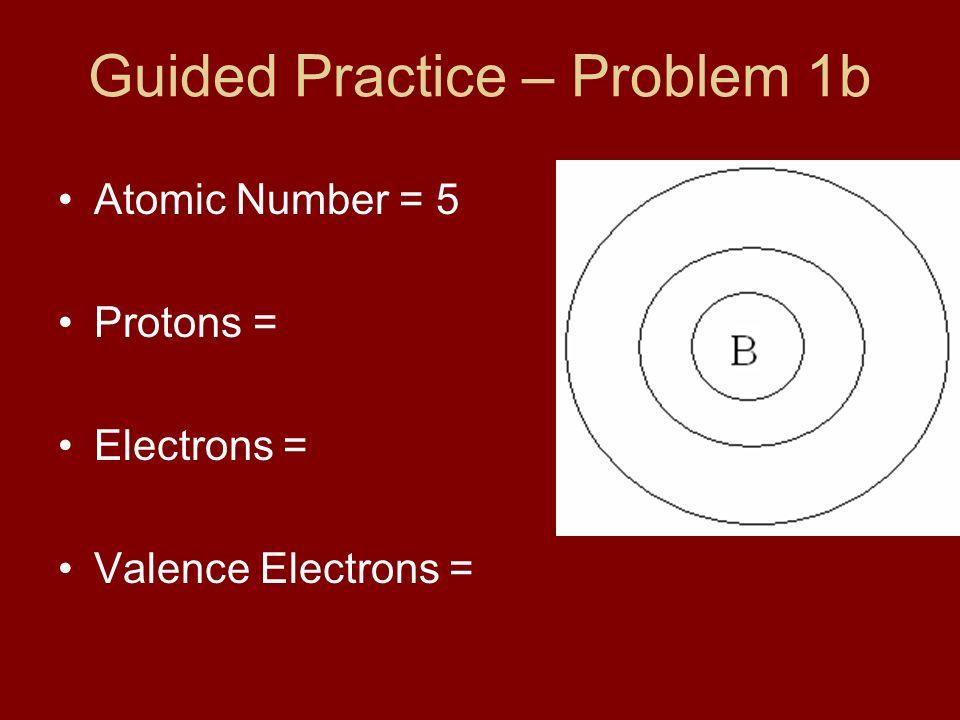 Guided Practice – Problem 1b

• Atomic Number = 5

• Protons =

• Electrons =

• Valence Electrons =

B